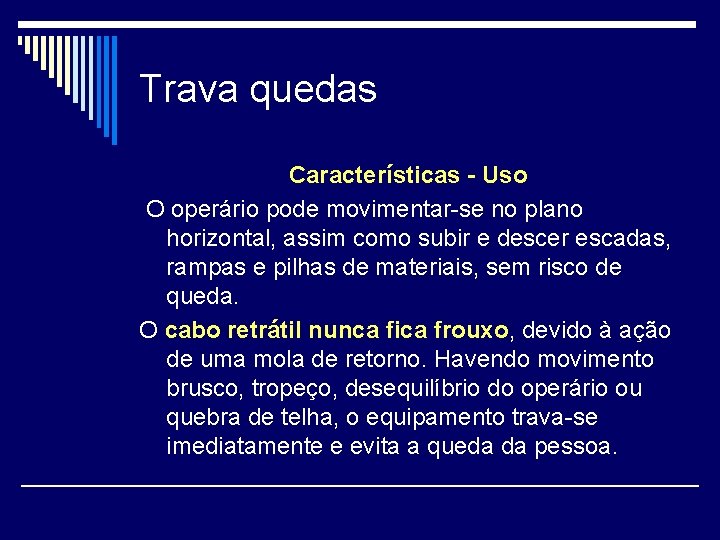 Trava quedas

Características - Uso

O operário pode movimentar-se no plano horizontal, assim como subir e descer escadas, rampas e pilhas de materiais, sem risco de queda.

O cabo retrátil nunca fica frouxo, devido à ação de uma mola de retorno. Havendo movimento brusco, tropeço, desequilíbrio do operário ou quebra de telha, o equipamento trava-se imediatamente e evita a queda da pessoa.